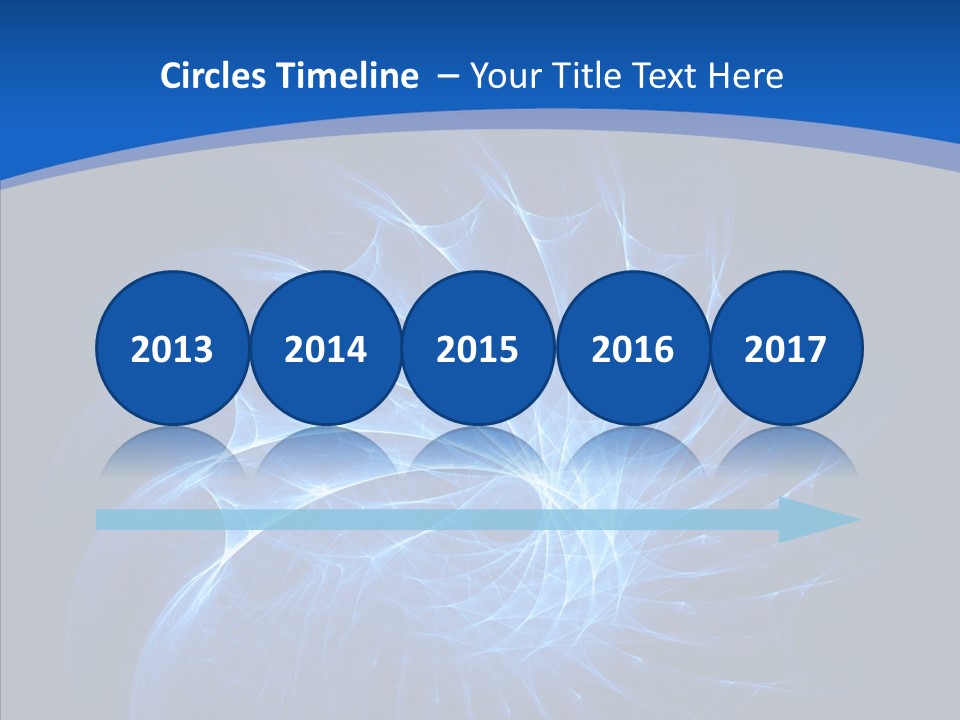 Circles Timeline – Your Title Text Here

2013 2014 2015 2016 2017